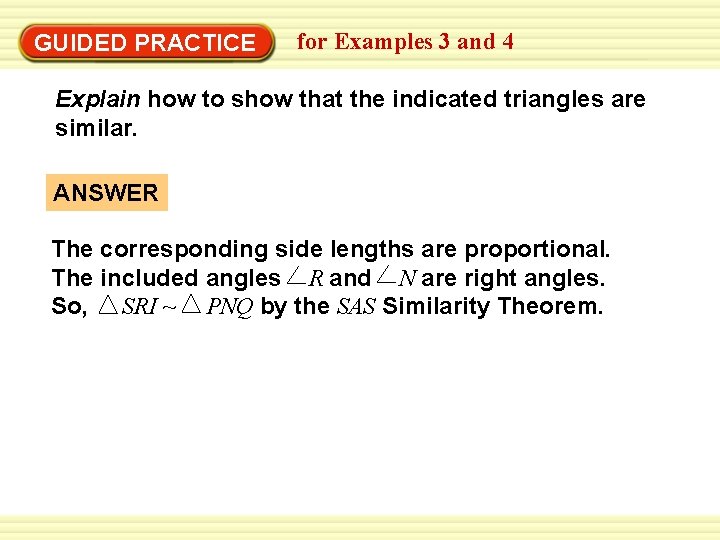 GUIDED PRACTICE for Examples 3 and 4

Explain how to show that the indicated triangles are similar.

ANSWER

The corresponding side lengths are proportional. The included angles $\angle R$ and $\angle N$ are right angles. So, $\triangle SRI \sim \triangle PNQ$ by the $SAS$ Similarity Theorem.